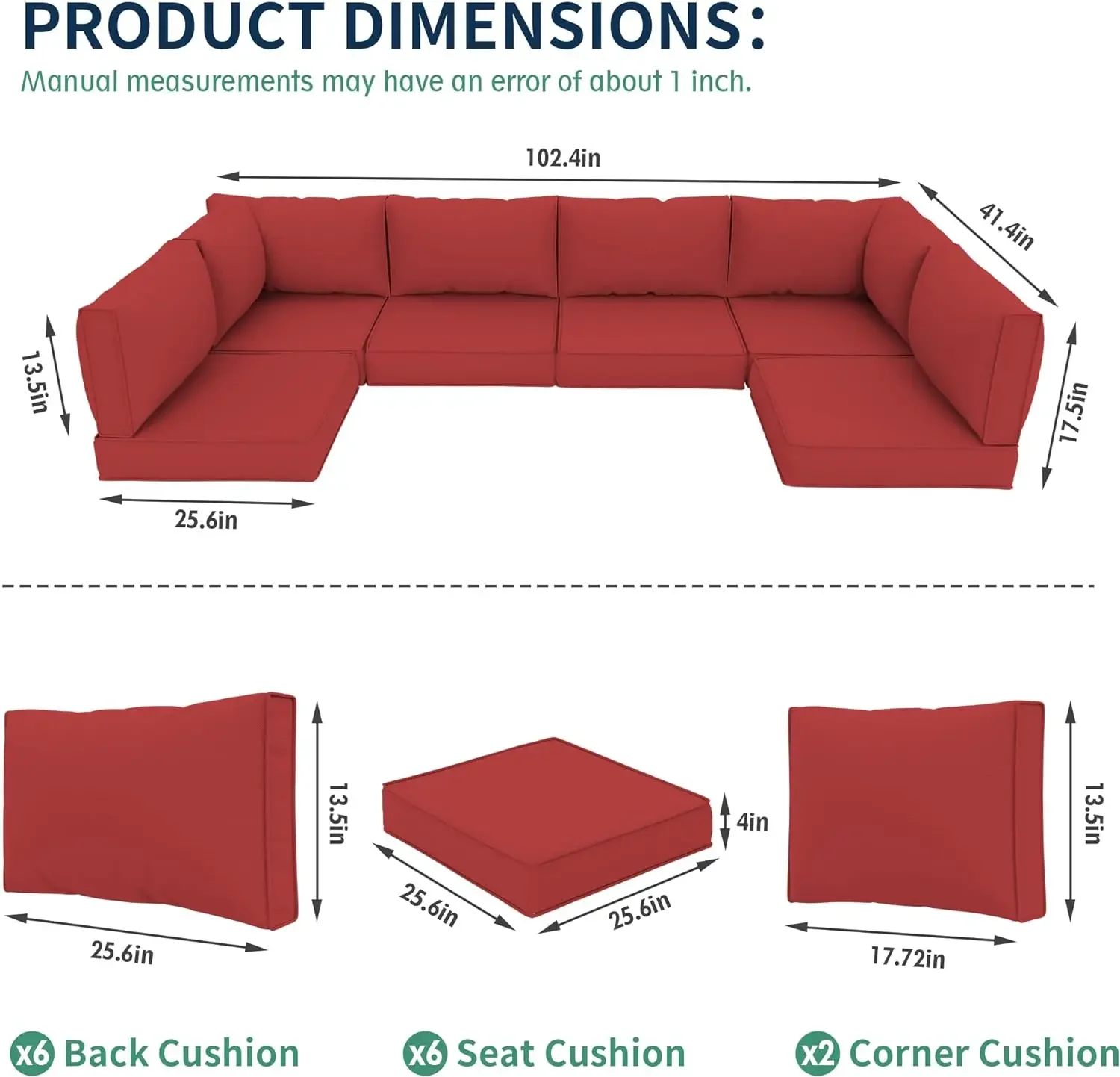 PRODUCT DIMENSIONS:
Manual measurements may have an error of about 1 inch.

102.4in
41.4in
13.5in
17.5in
25.6in

13.5in
25.6in
4in
25.6in
25.6in
13.5in
17.72in

x6 Back Cushion
x6 Seat Cushion
x2 Corner Cushion